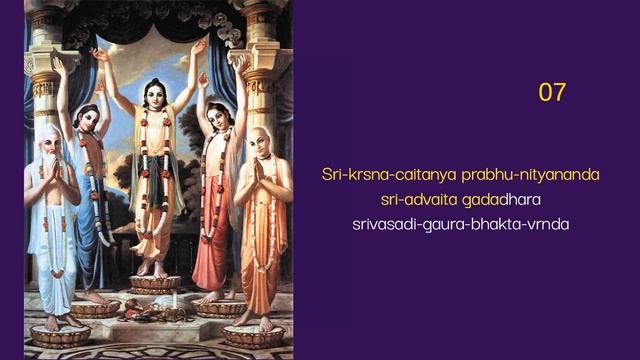 07

Sri-krsna-caitanya prabhu-nityananda
sri-advaita gadadhara
srivasadi-gaura-bhakta-vrnda